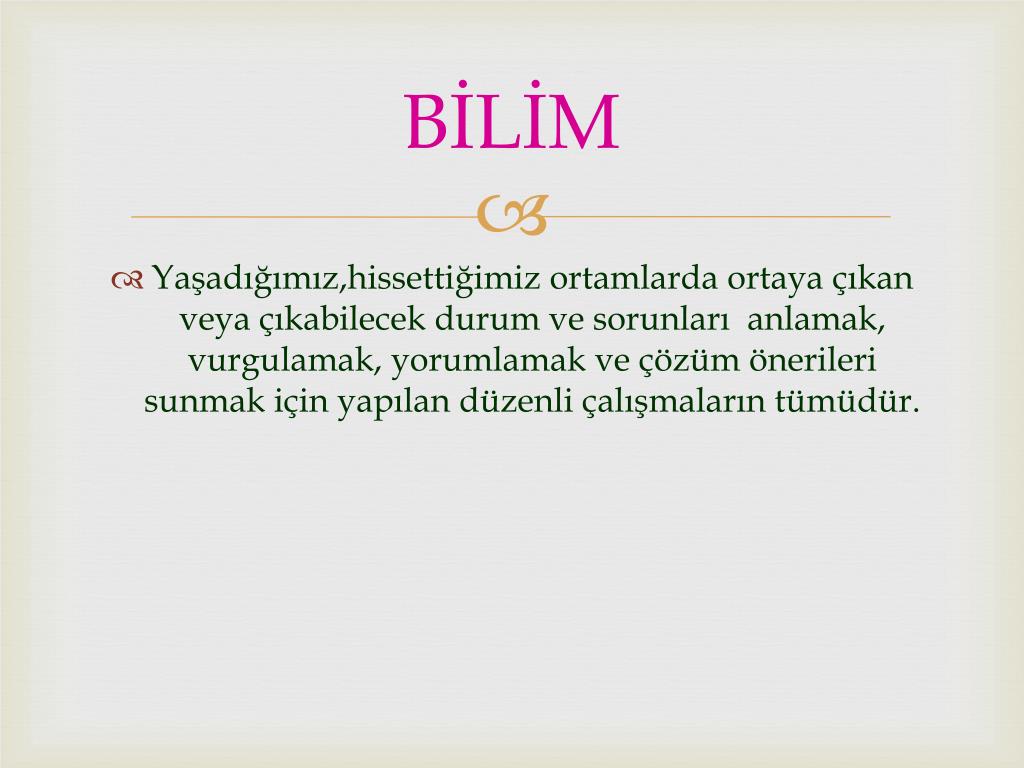 BİLİM

Yaşadığımız,hissettiğimiz ortamlarda ortaya çıkan veya çıkabilecek durum ve sorunları anlamak, vurgulamak, yorumlamak ve çözüm önerileri sunmak için yapılan düzenli çalışmaların tümüdür.